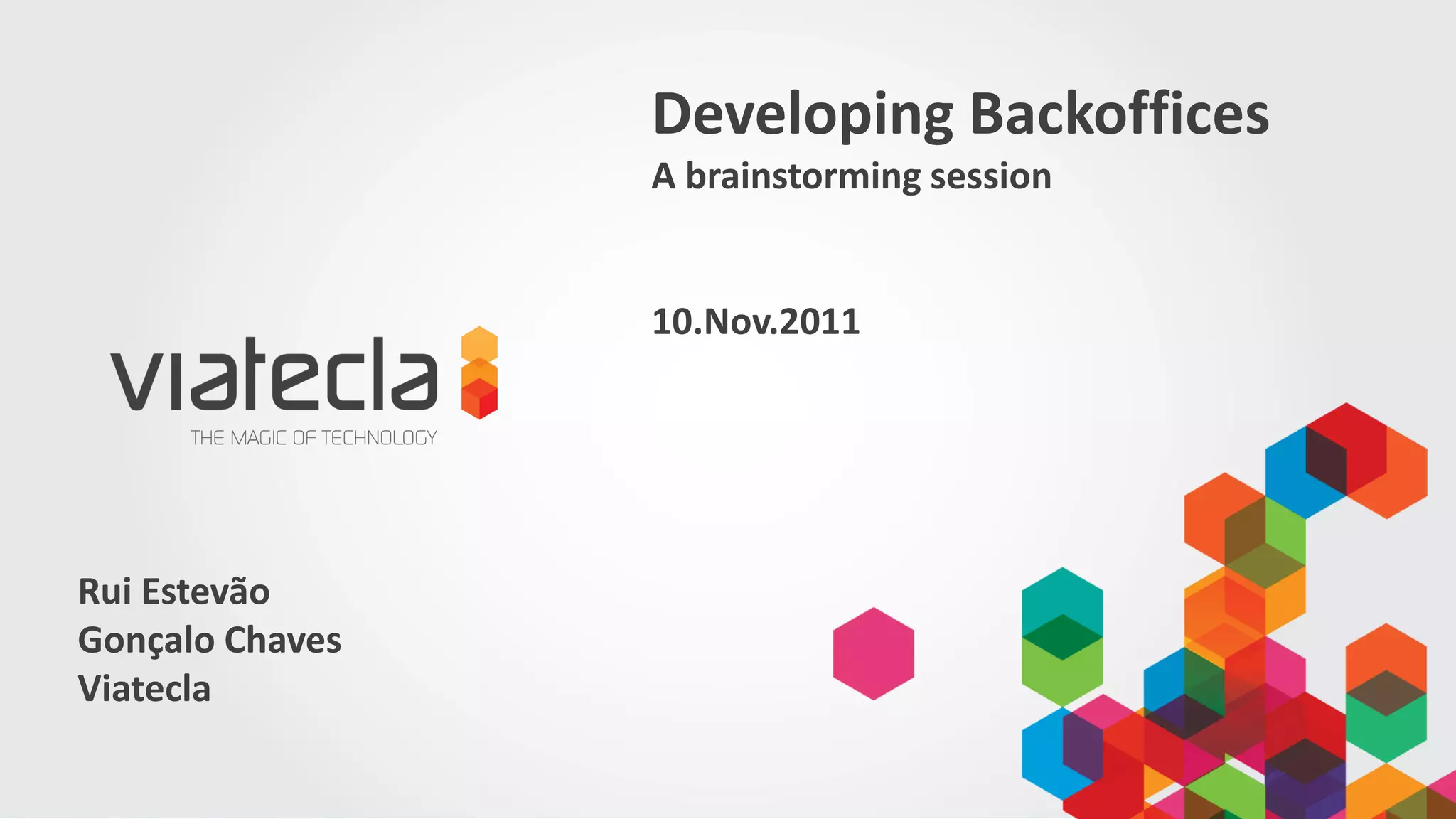 Developing Backoffices
A brainstorming session

10.Nov.2011

viatecla
THE MAGIC OF TECHNOLOGY

Rui Estevão
Gonçalo Chaves
Viatecla